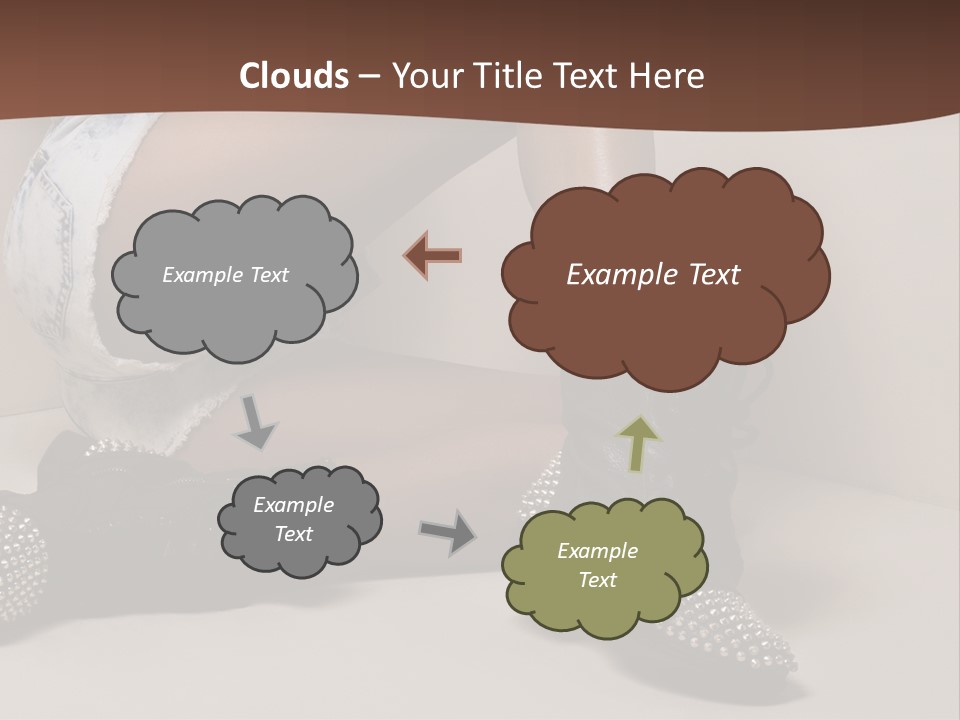 Clouds – Your Title Text Here

Example Text

Example Text

Example Text

Example Text